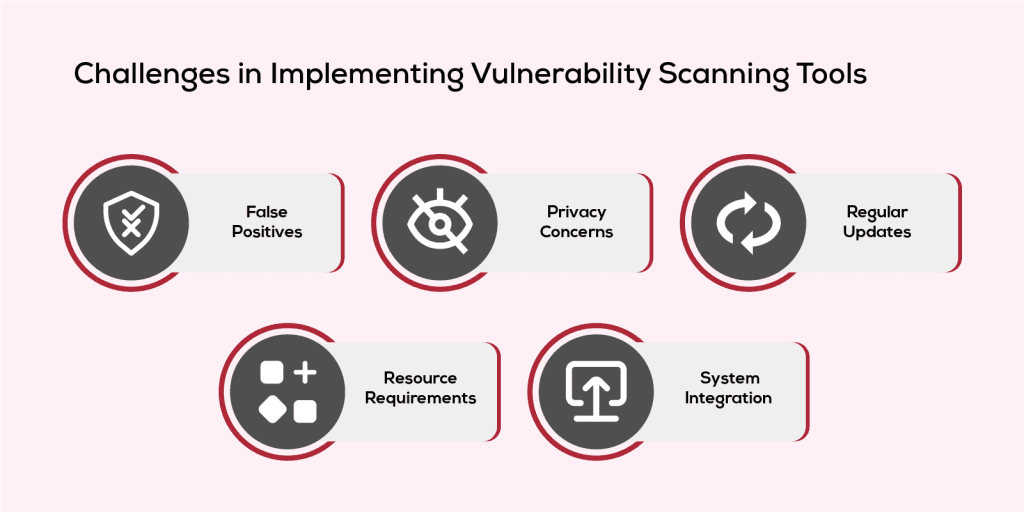 Challenges in Implementing Vulnerability Scanning Tools

False Positives

Privacy Concerns

Regular Updates

Resource Requirements

System Integration